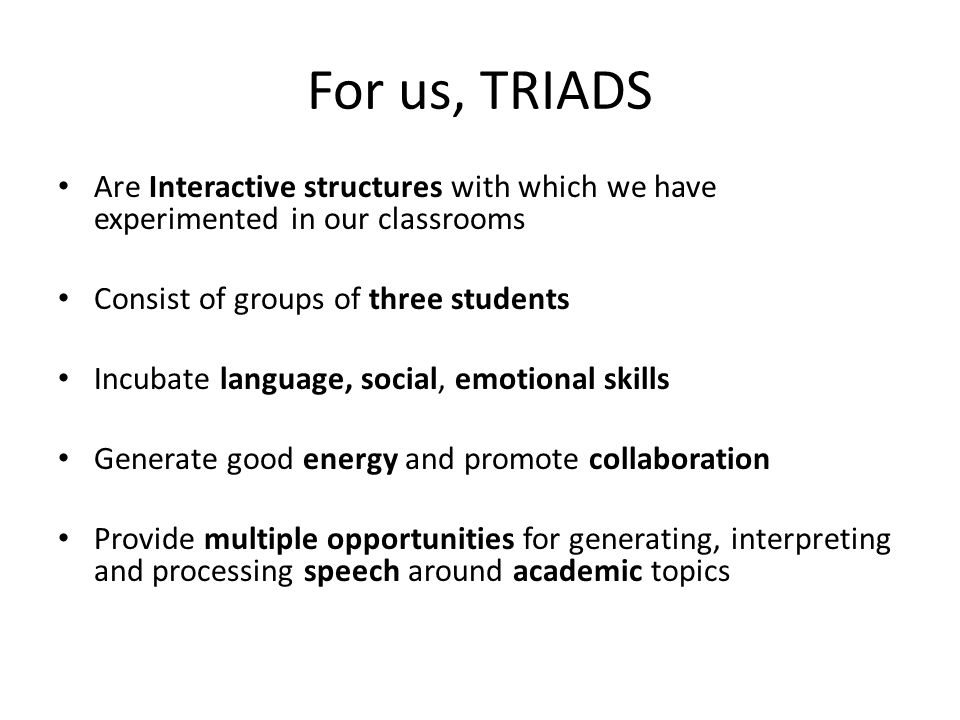 For us, TRIADS

• Are Interactive structures with which we have experimented in our classrooms

• Consist of groups of three students

• Incubate language, social, emotional skills

• Generate good energy and promote collaboration

• Provide multiple opportunities for generating, interpreting and processing speech around academic topics